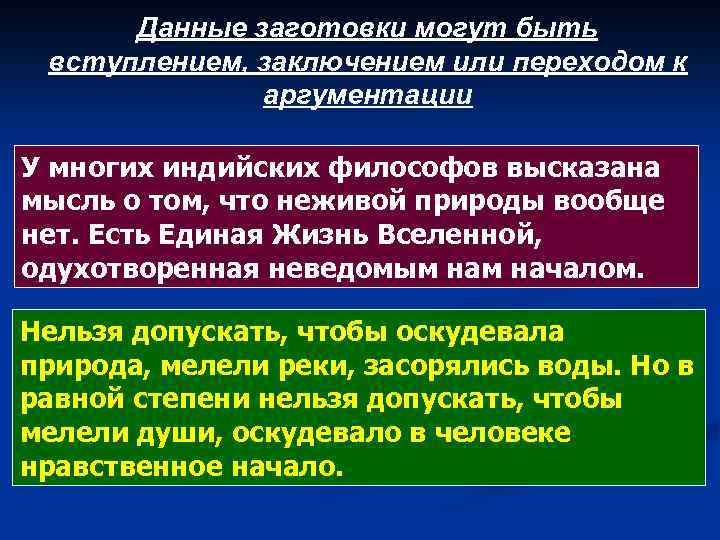 Данные заготовки могут быть вступлением, заключением или переходом к аргументации

У многих индийских философов высказана мысль о том, что неживой природы вообще нет. Есть Единая Жизнь Вселенной, одухотворенная неведомым нам началом.

Нельзя допускать, чтобы оскудевала природа, мелели реки, засорялись воды. Но в равной степени нельзя допускать, чтобы мелели души, оскудевало в человеке нравственное начало.